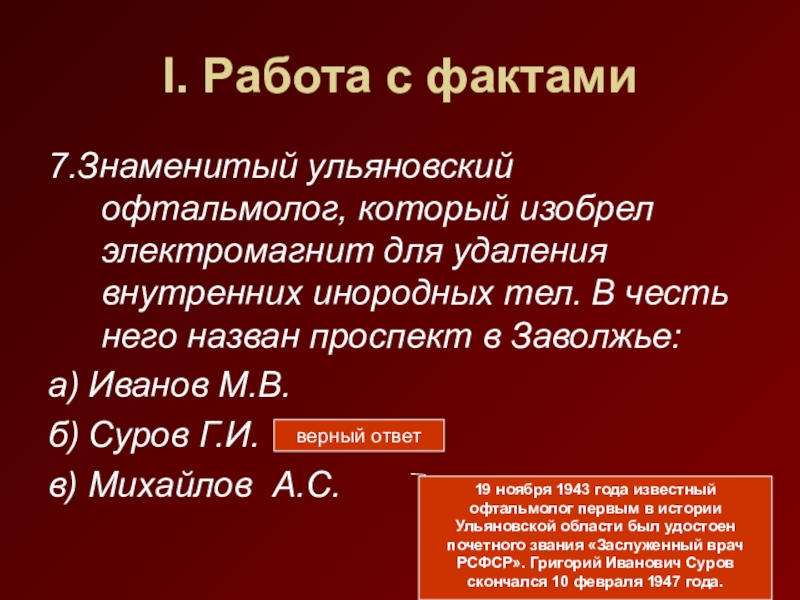 I. Работа с фактами

7.Знаменитый ульяновский офтальмолог, который изобрел электромагнит для удаления внутренних инородных тел. В честь него назван проспект в Заволжье:

а) Иванов М.В.

б) Суров Г.И.

верный ответ

в) Михайлов А.С.

19 ноября 1943 года известный офтальмолог первым в истории Ульяновской области был удостоен почетного звания «Заслуженный врач РСФСР». Григорий Иванович Суров скончался 10 февраля 1947 года.